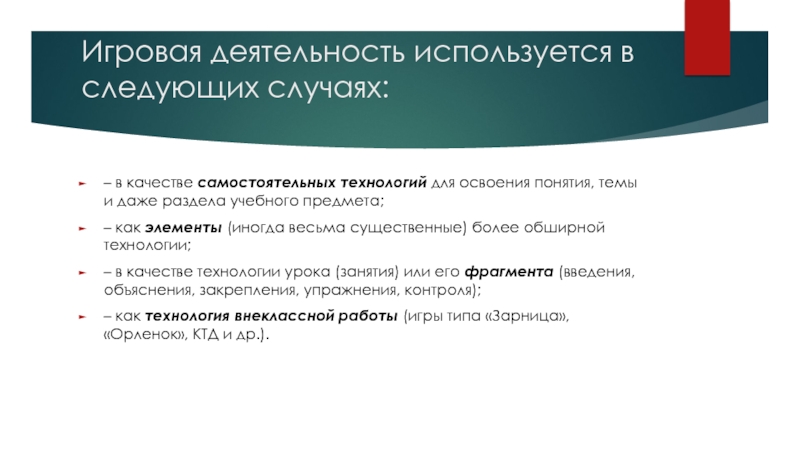 Игровая деятельность используется в следующих случаях:

– в качестве самостоятельных технологий для освоения понятия, темы и даже раздела учебного предмета;

– как элементы (иногда весьма существенные) более обширной технологии;

– в качестве технологии урока (занятия) или его фрагмента (введения, объяснения, закрепления, упражнения, контроля);

– как технология внеклассной работы (игры типа «Зарница», «Орленок», КТД и др.).